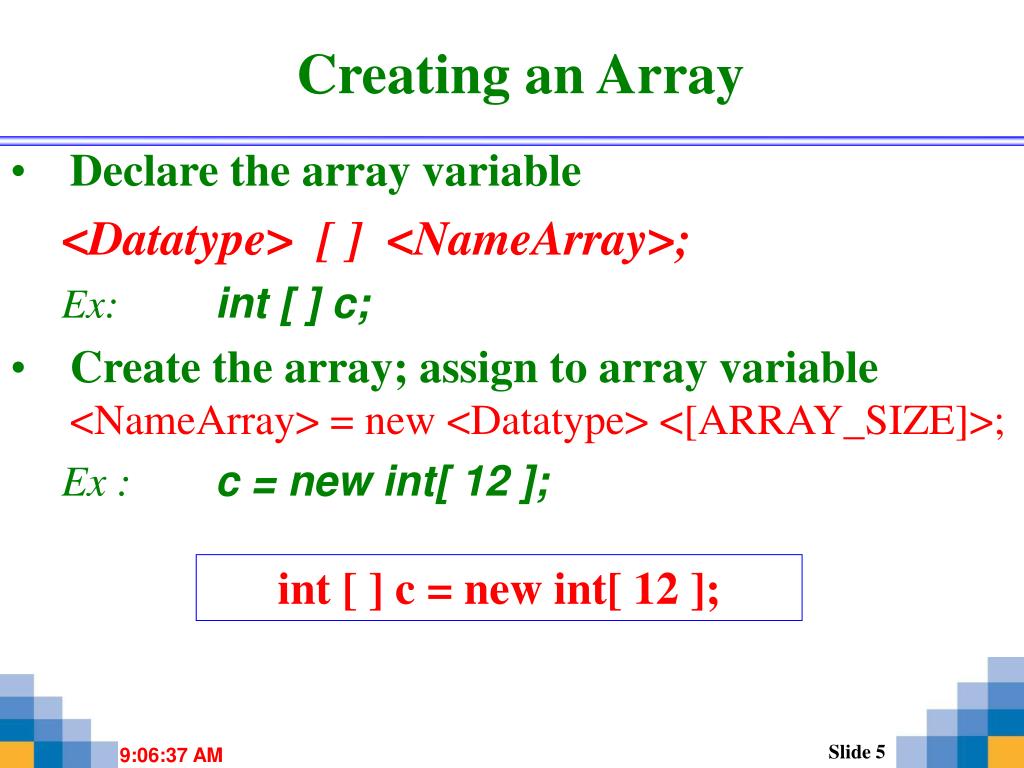 Creating an Array

• Declare the array variable

<Datatype> [ ] <NameArray>;

Ex: int [ ] c;

• Create the array; assign to array variable

<NameArray> = new <Datatype> <[ARRAY_SIZE]>;

Ex : c = new int[ 12 ];

int [ ] c = new int[ 12 ];

9:06:37 AM

Slide 5